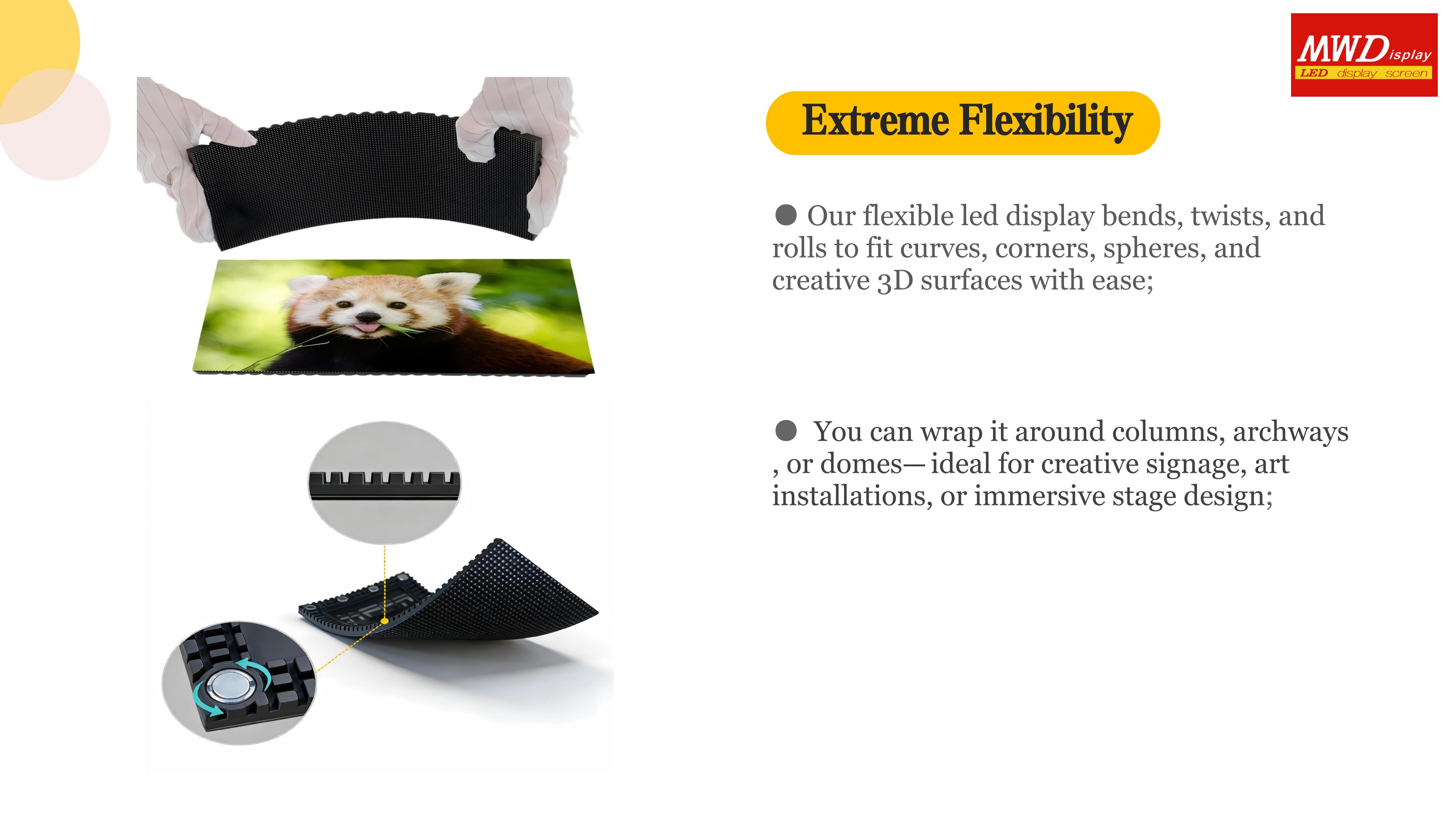 MWDisplay
LED display screen

Extreme Flexibility

● Our flexible led display bends, twists, and rolls to fit curves, corners, spheres, and creative 3D surfaces with ease;

● You can wrap it around columns, archways , or domes— ideal for creative signage, art installations, or immersive stage design;